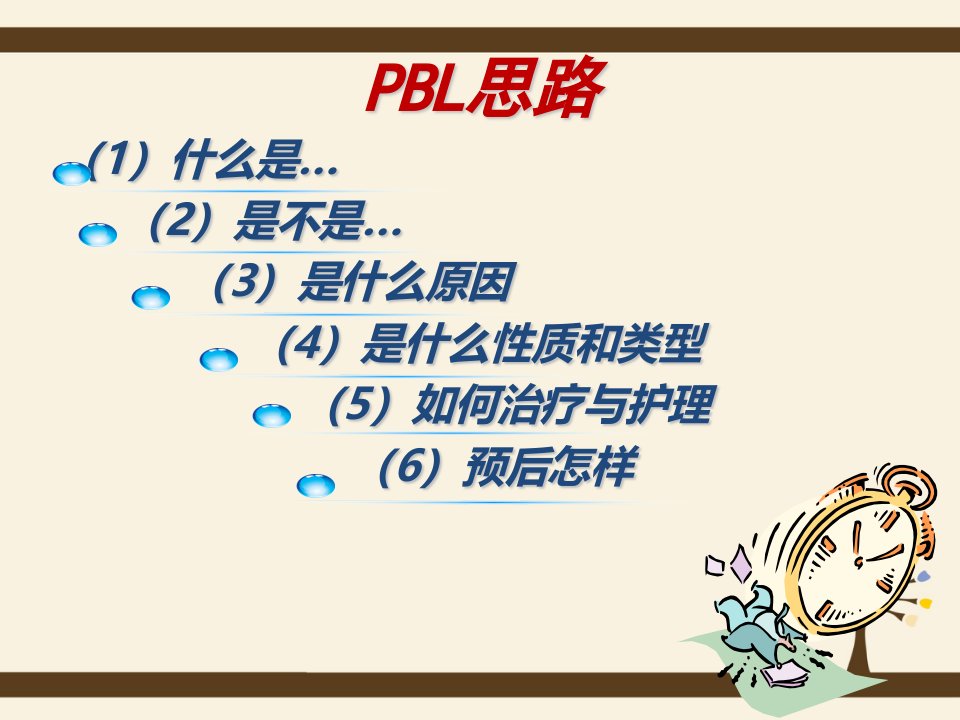 PBL思路

(1）什么是…

(2）是不是…

(3）是什么原因

(4）是什么性质和类型

(5）如何治疗与护理

(6）预后怎样